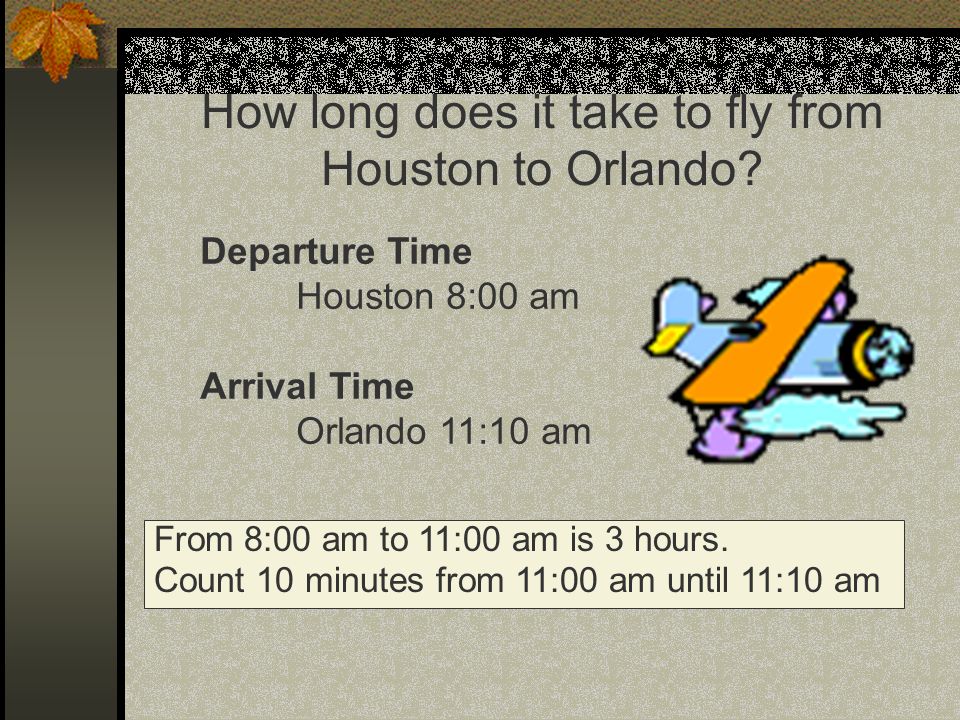 How long does it take to fly from Houston to Orlando?

Departure Time
Houston 8:00 am

Arrival Time
Orlando 11:10 am

From 8:00 am to 11:00 am is 3 hours.
Count 10 minutes from 11:00 am until 11:10 am